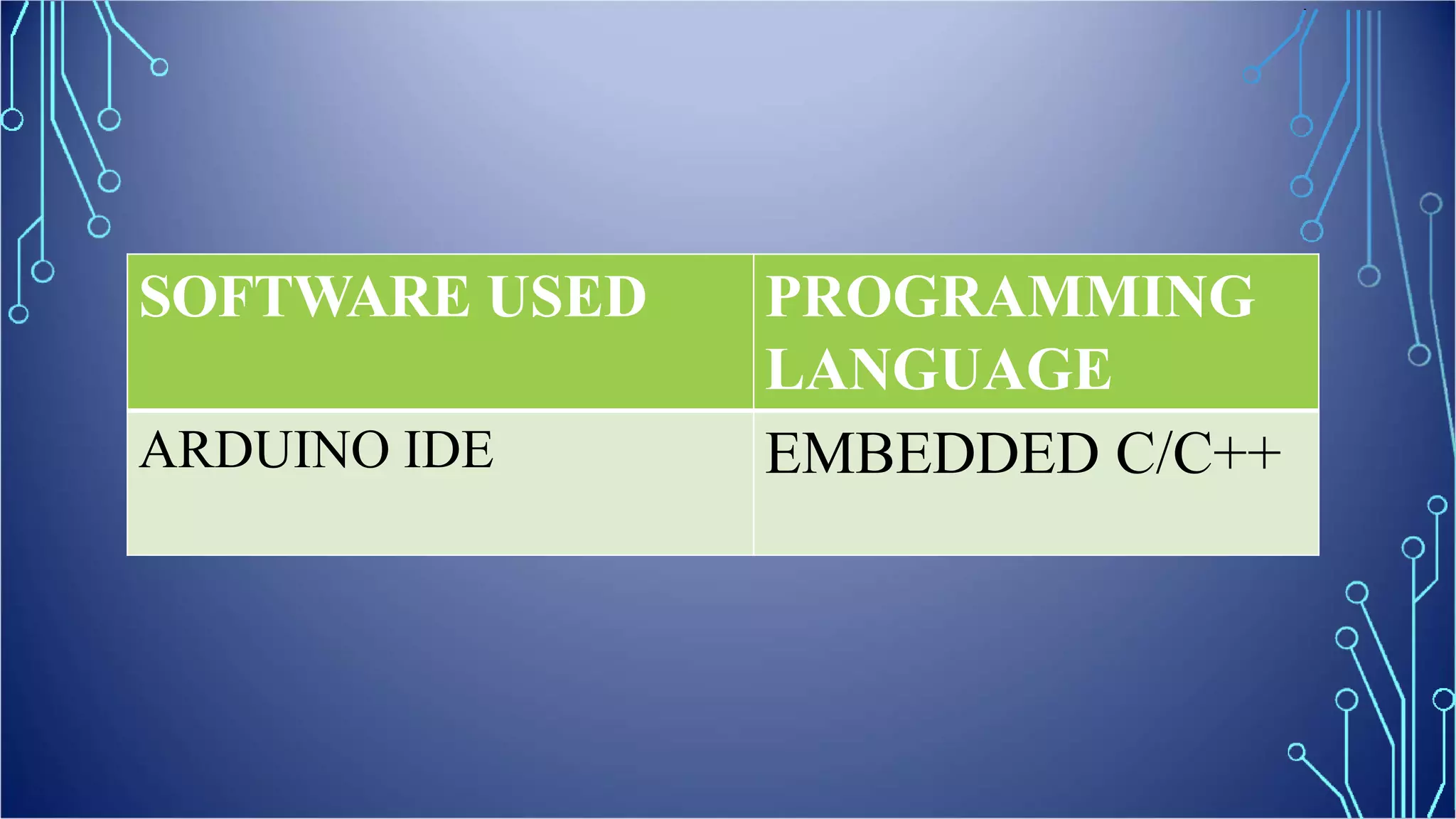 | SOFTWARE USED | PROGRAMMING LANGUAGE |
|---|---|
| ARDUINO IDE | EMBEDDED C/C++ |